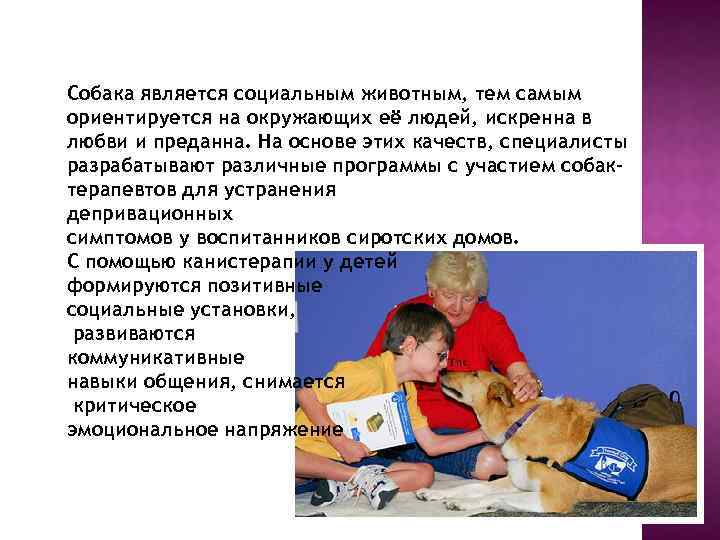 Собака является социальным животным, тем самым ориентируется на окружающих её людей, искренна в любви и преданна. На основе этих качеств, специалисты разрабатывают различные программы с участием собак-терапевтов для устранения депривационных симптомов у воспитанников сиротских домов. С помощью канистерапии у детей формируются позитивные социальные установки, развиваются коммуникативные навыки общения, снимается критическое эмоциональное напряжение